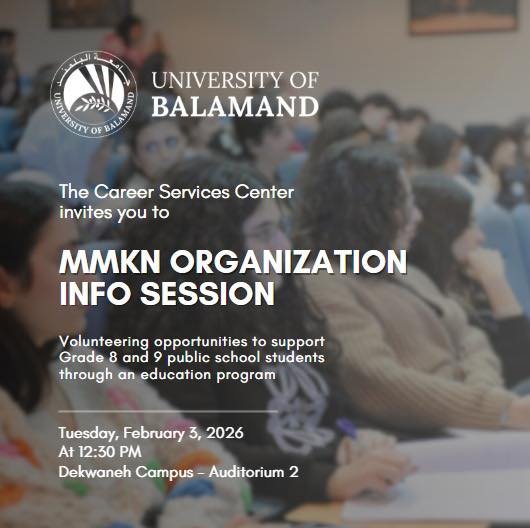 جامعة البلمند

UNIVERSITY OF BALAMAND

UNIVERSITY OF BALAMAND

The Career Services Center invites you to

MMKN ORGANIZATION INFO SESSION

Volunteering opportunities to support Grade 8 and 9 public school students through an education program

Tuesday, February 3, 2026
At 12:30 PM
Dekwaneh Campus – Auditorium 2